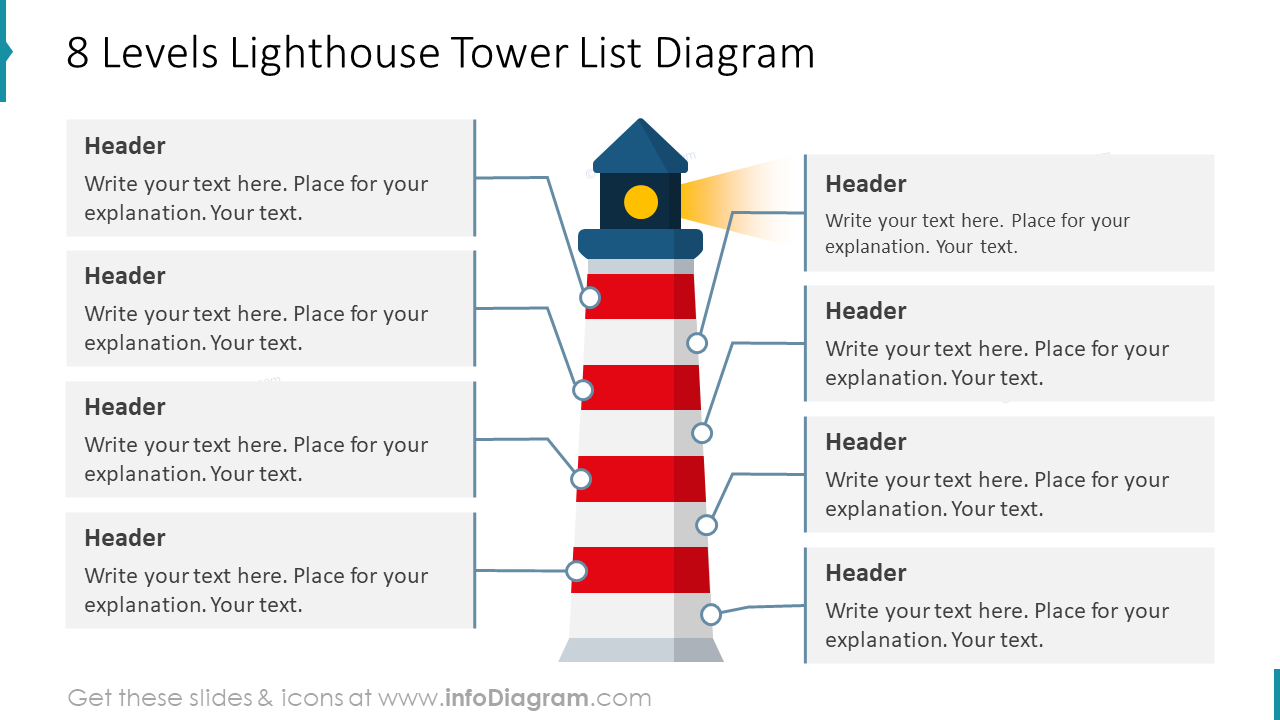 8 Levels Lighthouse Tower List Diagram

Header
Write your text here. Place for your explanation. Your text.

Header
Write your text here. Place for your explanation. Your text.

Header
Write your text here. Place for your explanation. Your text.

Header
Write your text here. Place for your explanation. Your text.

Header
Write your text here. Place for your explanation. Your text.

Header
Write your text here. Place for your explanation. Your text.

Header
Write your text here. Place for your explanation. Your text.

Header
Write your text here. Place for your explanation. Your text.

Get these slides & icons at www.infoDiagram.com